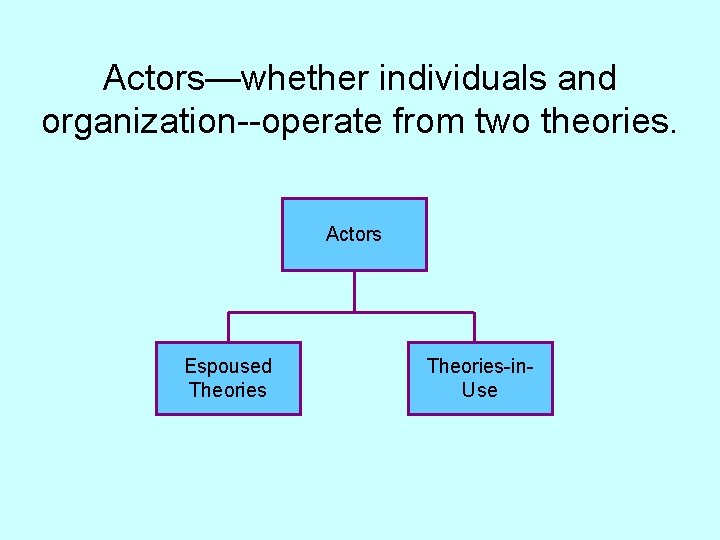 Actors—whether individuals and organization--operate from two theories.

Actors

Espoused Theories

Theories-in-Use